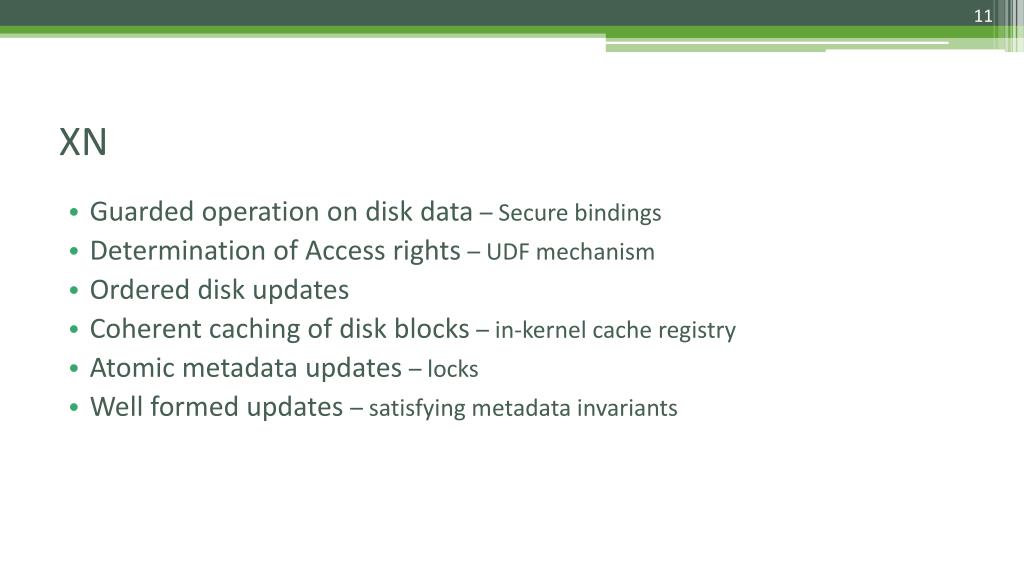 11

XN

• Guarded operation on disk data – Secure bindings
• Determination of Access rights – UDF mechanism
• Ordered disk updates
• Coherent caching of disk blocks – in-kernel cache registry
• Atomic metadata updates – locks
• Well formed updates – satisfying metadata invariants